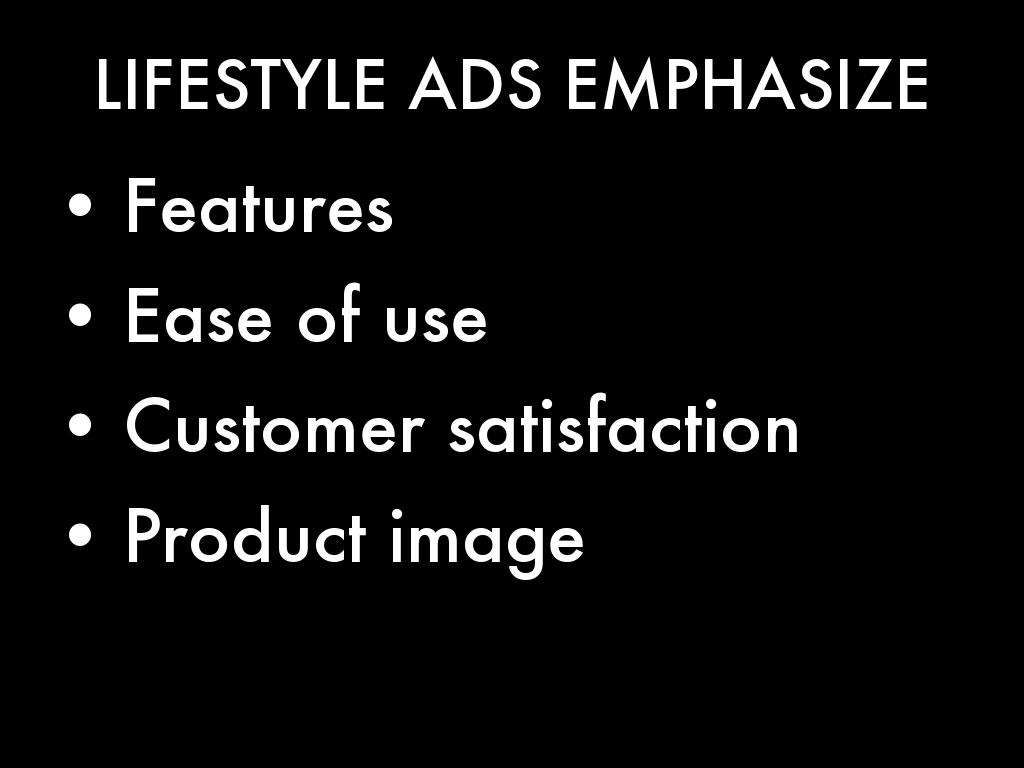 LIFESTYLE ADS EMPHASIZE

• Features
• Ease of use
• Customer satisfaction
• Product image